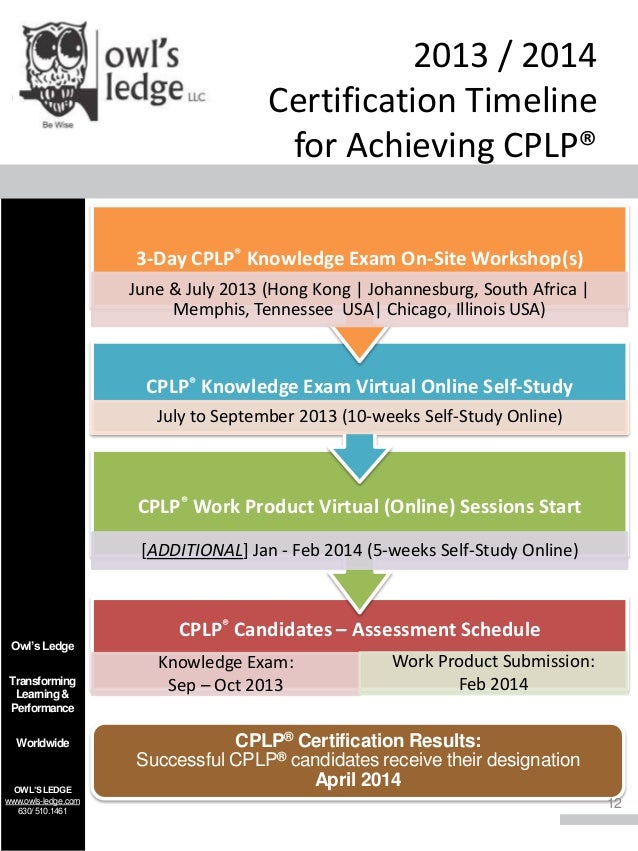 owl's ledge LLC
Be Wise

2013 / 2014
Certification Timeline for Achieving CPLP®

3-Day CPLP® Knowledge Exam On-Site Workshop(s)
June & July 2013 (Hong Kong | Johannesburg, South Africa | Memphis, Tennessee USA| Chicago, Illinois USA)

CPLP® Knowledge Exam Virtual Online Self-Study
July to September 2013 (10-weeks Self-Study Online)

CPLP® Work Product Virtual (Online) Sessions Start
[ADDITIONAL] Jan - Feb 2014 (5-weeks Self-Study Online)

CPLP® Candidates – Assessment Schedule
Knowledge Exam: Sep – Oct 2013
Work Product Submission: Feb 2014

CPLP® Certification Results:
Successful CPLP® candidates receive their designation
April 2014

Owl's Ledge

Transforming Learning & Performance

Worldwide

OWL'S LEDGE
www.owls-ledge.com
630/ 510.1461

12